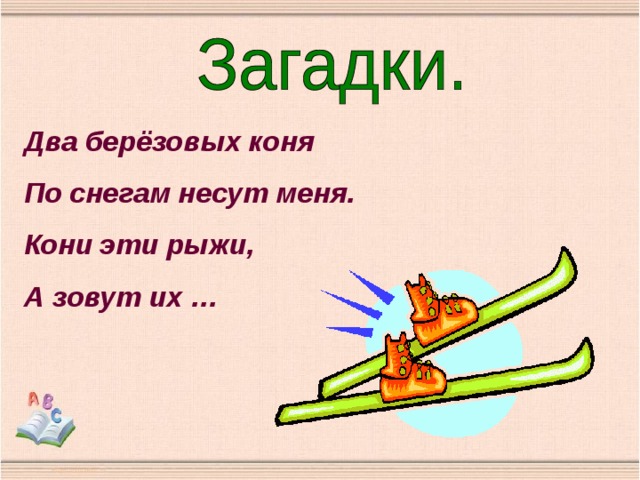 Загадки.

Два берёзовых коня
По снегам несут меня.
Кони эти рыжи,
А зовут их …

A B C